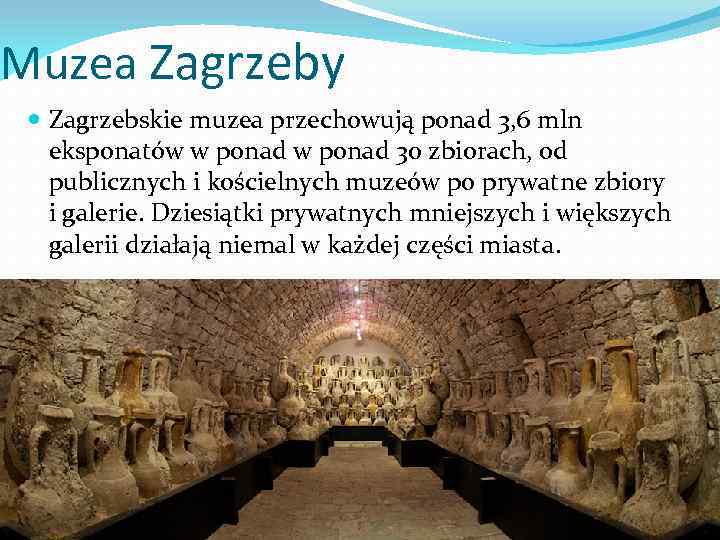 Muzea Zagrzeby

Zagrzebskie muzea przechowują ponad 3,6 mln eksponatów w ponad w ponad 30 zbiorach, od publicznych i kościelnych muzeów po prywatne zbiory i galerie. Dziesiątki prywatnych mniejszych i większych galerii działają niemal w każdej części miasta.